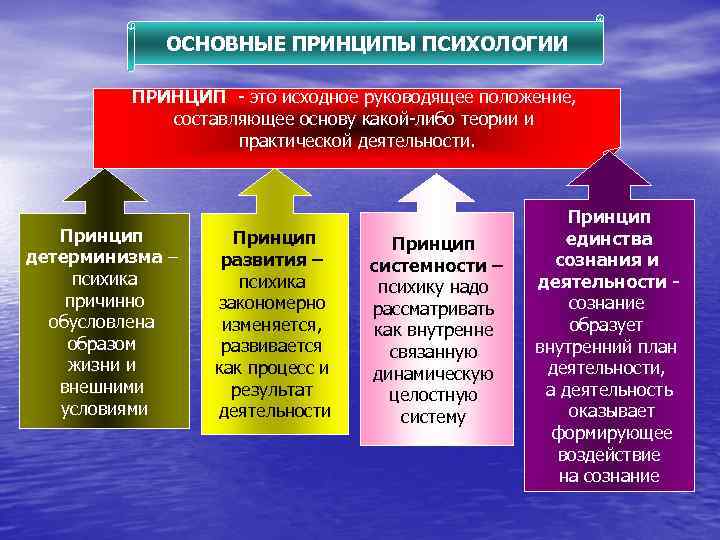 ОСНОВНЫЕ ПРИНЦИПЫ ПСИХОЛОГИИ

ПРИНЦИП - это исходное руководящее положение, составляющее основу какой-либо теории и практической деятельности.

Принцип детерминизма – психика причинно обусловлена образом жизни и внешними условиями

Принцип развития – психика закономерно изменяется, развивается как процесс и результат деятельности

Принцип системности – психику надо рассматривать как внутренне связанную динамическую целостную систему

Принцип единства сознания и деятельности - сознание образует внутренний план деятельности, а деятельность оказывает формирующее воздействие на сознание